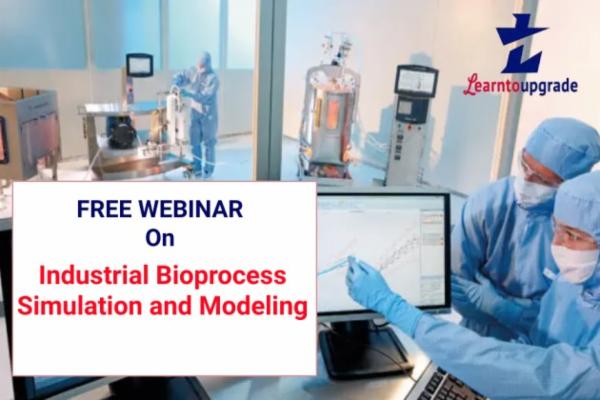 Learntoupgrade

FREE WEBINAR
On
Industrial Bioprocess Simulation and Modeling